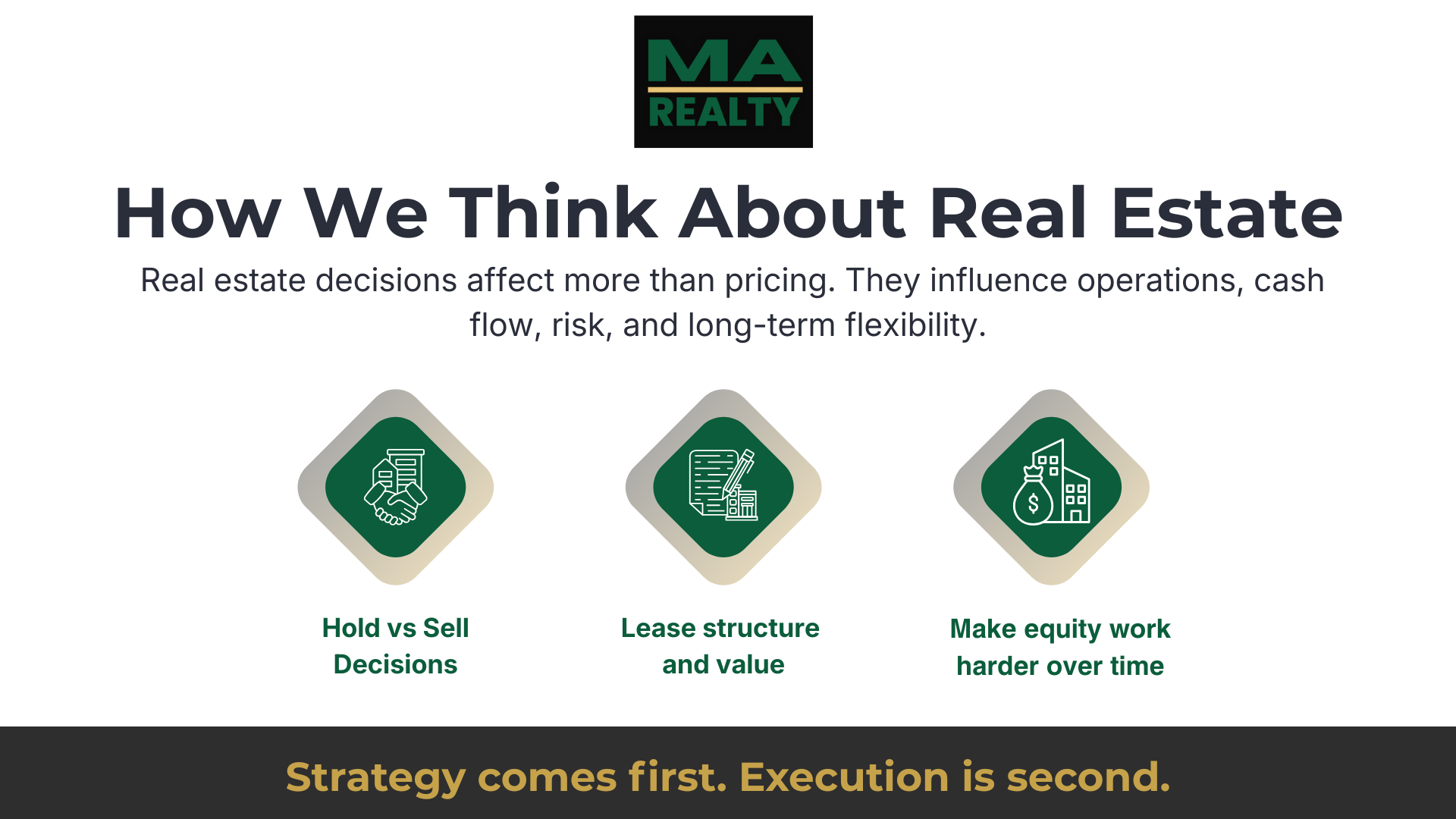 MA
REALTY

How We Think About Real Estate

Real estate decisions affect more than pricing. They influence operations, cash flow, risk, and long-term flexibility.

Hold vs Sell Decisions

Lease structure and value

Make equity work harder over time

Strategy comes first. Execution is second.